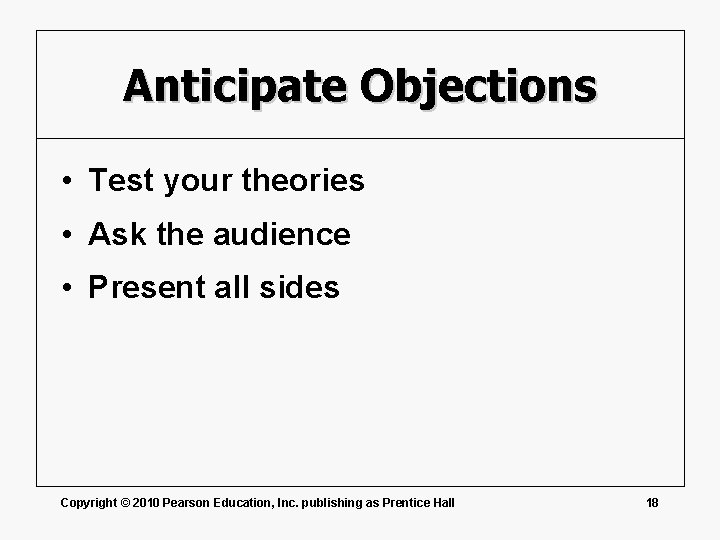 Anticipate Objections

• Test your theories
• Ask the audience
• Present all sides

Copyright © 2010 Pearson Education, Inc. publishing as Prentice Hall 18